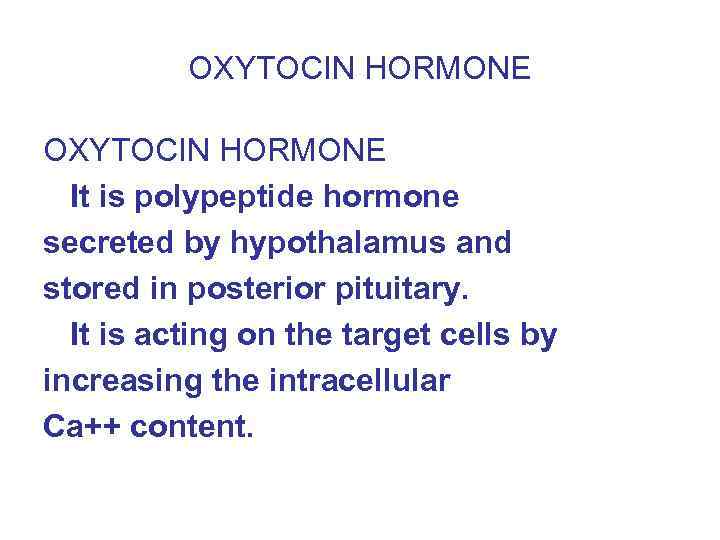 OXYTOCIN HORMONE

OXYTOCIN HORMONE

It is polypeptide hormone secreted by hypothalamus and stored in posterior pituitary.

It is acting on the target cells by increasing the intracellular Ca++ content.